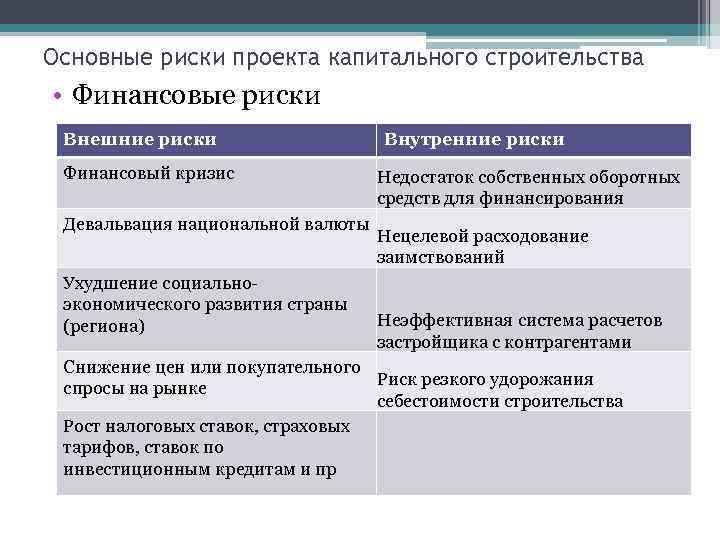 Основные риски проекта капитального строительства

• Финансовые риски

| Внешние риски | Внутренние риски |
|---|---|
| Финансовый кризис | Недостаток собственных оборотных средств для финансирования |
| Девальвация национальной валюты | Нецелевой расходование заимствований |
| Ухудшение социально-экономического развития страны (региона) | Неэффективная система расчетов застройщика с контрагентами |
| Снижение цен или покупательного спросы на рынке | Риск резкого удорожания себестоимости строительства |
| Рост налоговых ставок, страховых тарифов, ставок по инвестиционным кредитам и пр | |